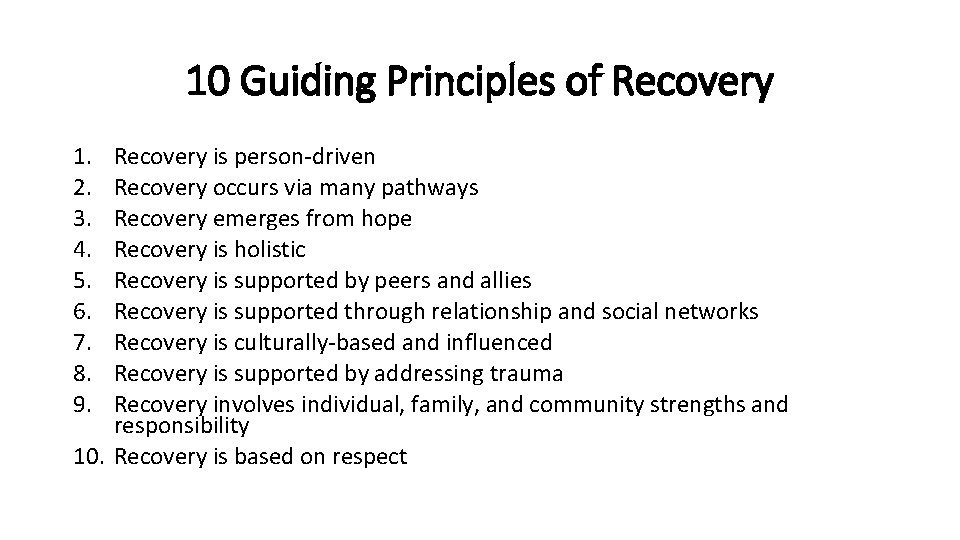 10 Guiding Principles of Recovery

1. Recovery is person-driven
2. Recovery occurs via many pathways
3. Recovery emerges from hope
4. Recovery is holistic
5. Recovery is supported by peers and allies
6. Recovery is supported through relationship and social networks
7. Recovery is culturally-based and influenced
8. Recovery is supported by addressing trauma
9. Recovery involves individual, family, and community strengths and responsibility
10. Recovery is based on respect